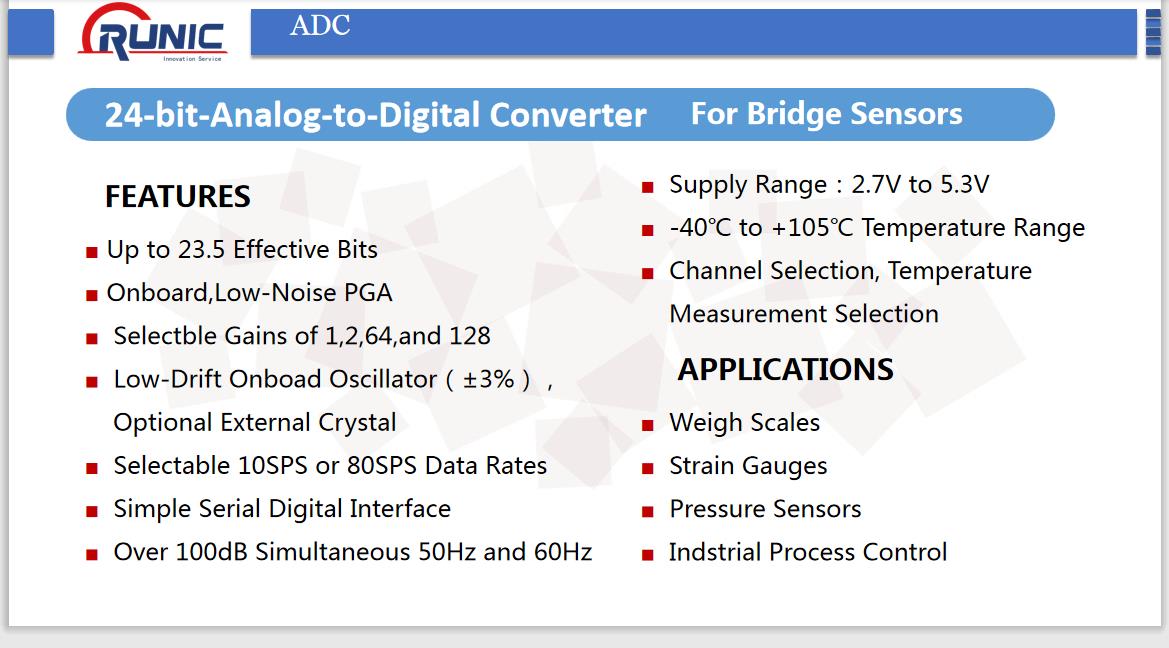 RUNIC
Innovation Service

ADC

24-bit-Analog-to-Digital Converter For Bridge Sensors

FEATURES

■ Up to 23.5 Effective Bits
■ Onboard,Low-Noise PGA
■ Selectble Gains of 1,2,64,and 128
■ Low-Drift Onboad Oscillator（±3%）, Optional External Crystal
■ Selectable 10SPS or 80SPS Data Rates
■ Simple Serial Digital Interface
■ Over 100dB Simultaneous 50Hz and 60Hz

■ Supply Range：2.7V to 5.3V
■ -40℃ to +105℃ Temperature Range
■ Channel Selection, Temperature Measurement Selection

APPLICATIONS

■ Weigh Scales
■ Strain Gauges
■ Pressure Sensors
■ Indstrial Process Control